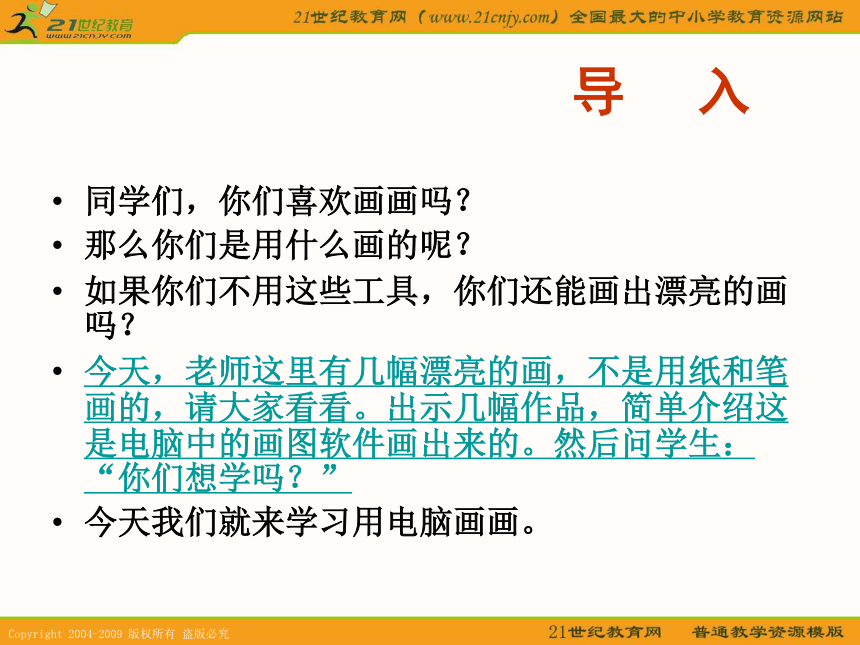 21世纪教育
www.21cnjy.com

21世纪教育网（www.21cnjy.com）全国最大的中小学教育资源网站

导 入

• 同学们，你们喜欢画画吗？
• 那么你们是用什么画的呢？
• 如果你们不用这些工具，你们还能画出漂亮的画吗？
• 今天，老师这里有几幅漂亮的画，不是用纸和笔画的，请大家看看。出示几幅作品，简单介绍这是电脑中的画图软件画出来的。然后问学生：“你们想学吗？”
• 今天我们就来学习用电脑画画。

Copyright 2004-2009 版权所有 盗版必究

21世纪教育网 普通教学资源模版